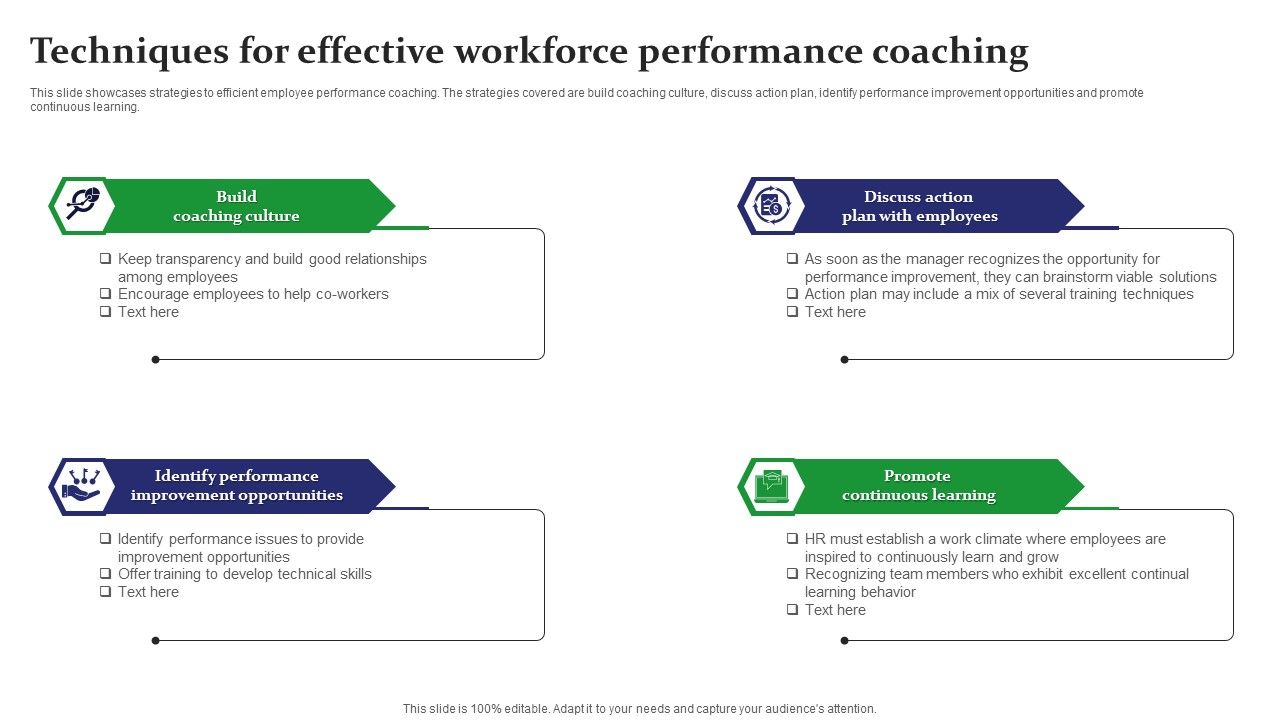 Techniques for effective workforce performance coaching

This slide showcases strategies to efficient employee performance coaching. The strategies covered are build coaching culture, discuss action plan, identify performance improvement opportunities and promote continuous learning.

Build coaching culture

❑ Keep transparency and build good relationships among employees
❑ Encourage employees to help co-workers
❑ Text here

Discuss action plan with employees

❑ As soon as the manager recognizes the opportunity for performance improvement, they can brainstorm viable solutions
❑ Action plan may include a mix of several training techniques
❑ Text here

Identify performance improvement opportunities

❑ Identify performance issues to provide improvement opportunities
❑ Offer training to develop technical skills
❑ Text here

Promote continuous learning

❑ HR must establish a work climate where employees are inspired to continuously learn and grow
❑ Recognizing team members who exhibit excellent continual learning behavior
❑ Text here

This slide is 100% editable. Adapt it to your needs and capture your audience's attention.